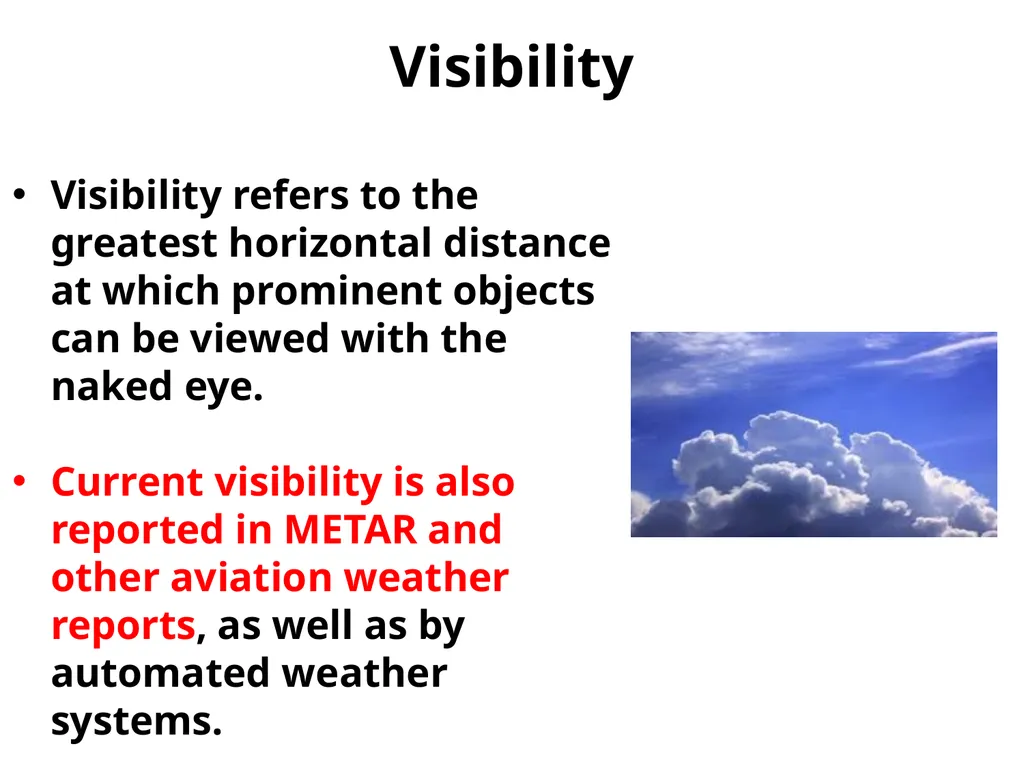 Visibility

• Visibility refers to the greatest horizontal distance at which prominent objects can be viewed with the naked eye.

• Current visibility is also reported in METAR and other aviation weather reports, as well as by automated weather systems.